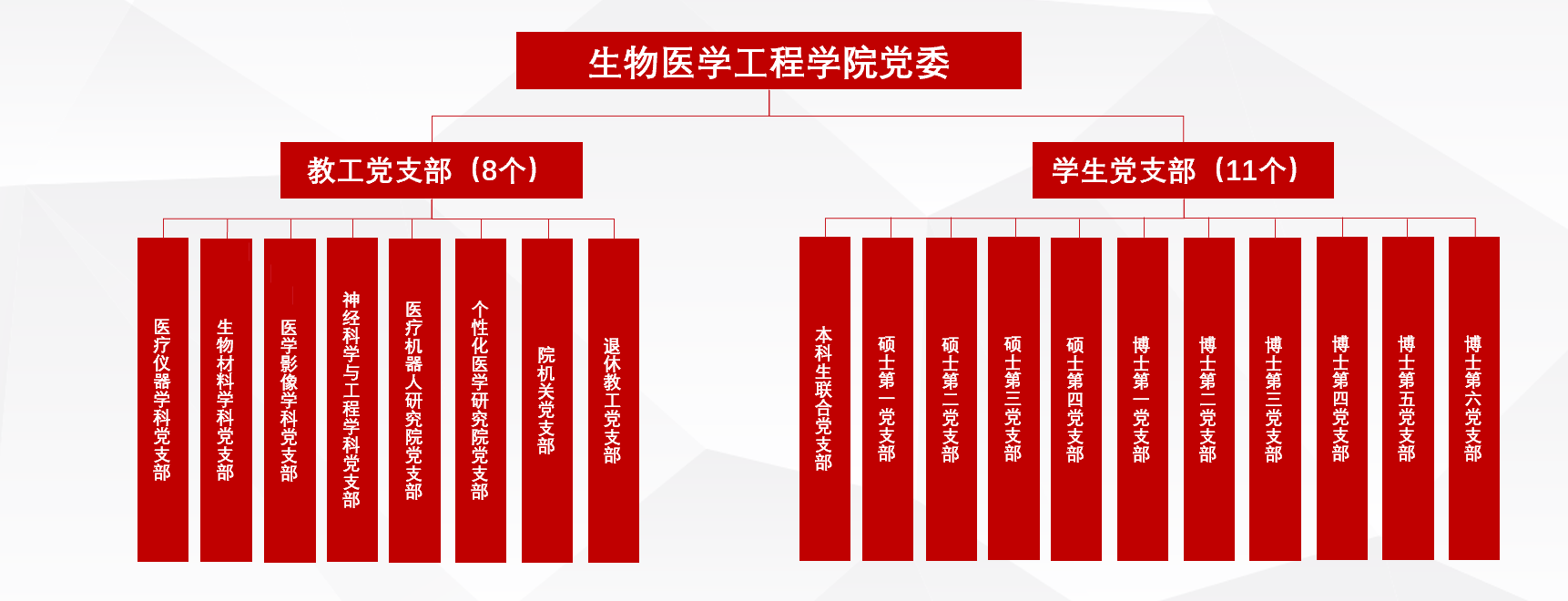 生物医学工程学院党委

教工党支部（8个）

医疗仪器学科党支部

生物材料学科党支部

医学影像学科党支部

神经科学与工程学科党支部

医疗机器人研究院党支部

个性化医学研究院党支部

院机关党支部

退休教工党支部

学生党支部（11个）

本科生联合党支部

硕士第一党支部

硕士第二党支部

硕士第三党支部

硕士第四党支部

博士第一党支部

博士第二党支部

博士第三党支部

博士第四党支部

博士第五党支部

博士第六党支部